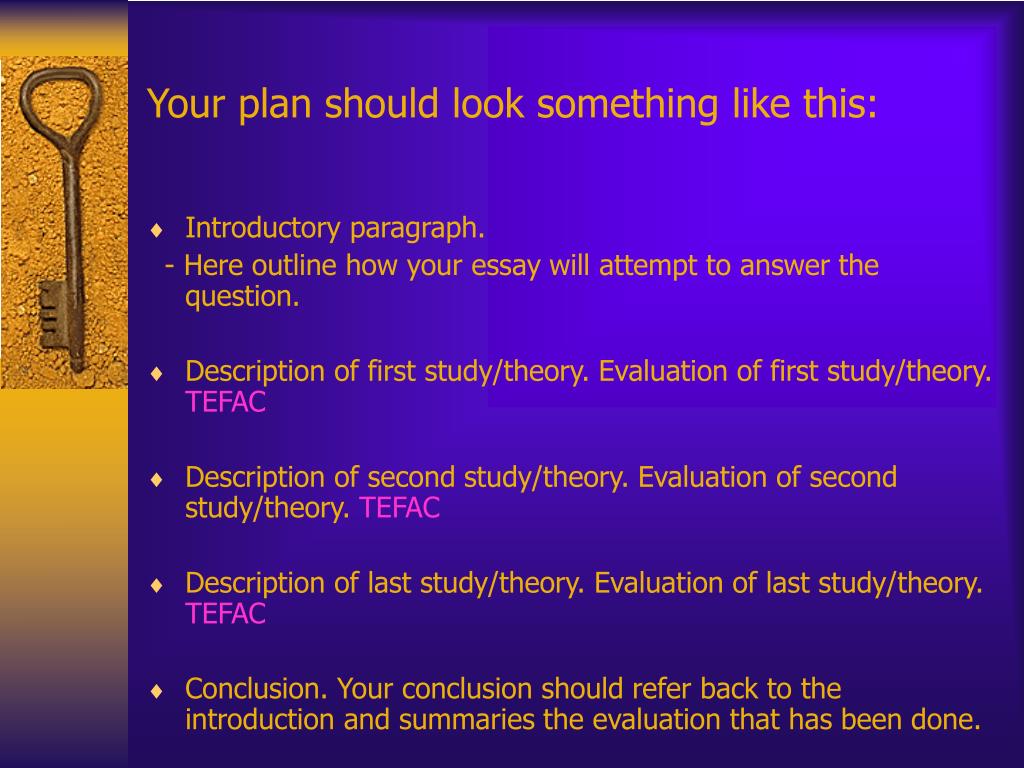 Your plan should look something like this:

♦ Introductory paragraph.
- Here outline how your essay will attempt to answer the question.

♦ Description of first study/theory. Evaluation of first study/theory. TEFAC

♦ Description of second study/theory. Evaluation of second study/theory. TEFAC

♦ Description of last study/theory. Evaluation of last study/theory. TEFAC

♦ Conclusion. Your conclusion should refer back to the introduction and summaries the evaluation that has been done.